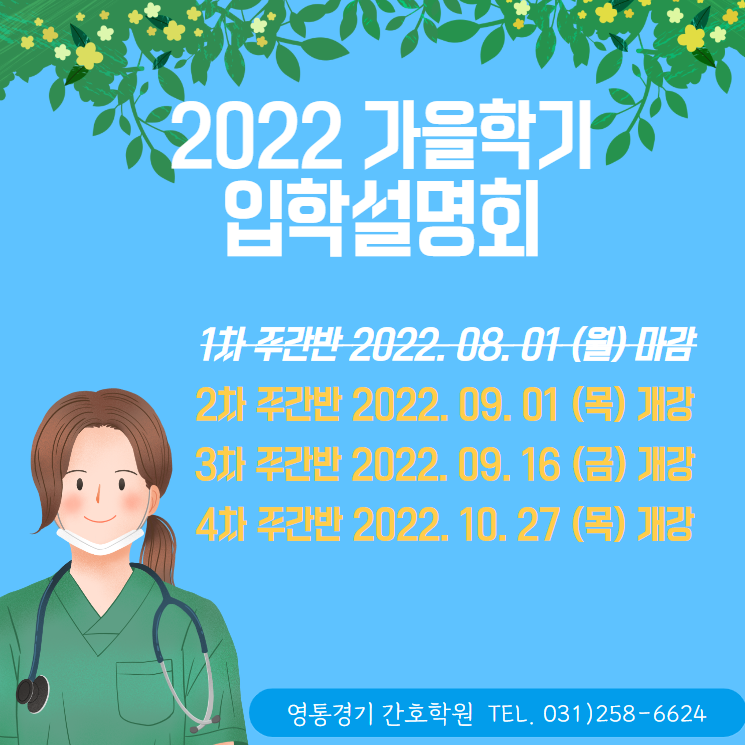 2022 가을학기
입학설명회

1차 주간반 2022. 08. 01 (월) 마감

2차 주간반 2022. 09. 01 (목) 개강

3차 주간반 2022. 09. 16 (금) 개강

4차 주간반 2022. 10. 27 (목) 개강

영통경기 간호학원 TEL. 031)258-6624